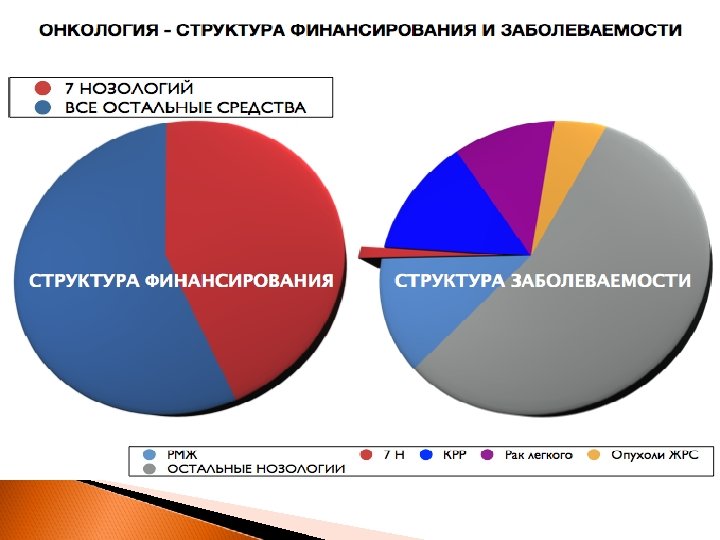 ОНКОЛОГИЯ – СТРУКТУРА ФИНАНСИРОВАНИЯ И ЗАБОЛЕВАЕМОСТИ

7 НОЗОЛОГИЙ
ВСЕ ОСТАЛЬНЫЕ СРЕДСТВА

СТРУКТУРА ФИНАНСИРОВАНИЯ

СТРУКТУРА ЗАБОЛЕВАЕМОСТИ

РМЖ
7 Н
КРР
Рак легкого
Опухоли ЖРС
ОСТАЛЬНЫЕ НОЗОЛОГИИ